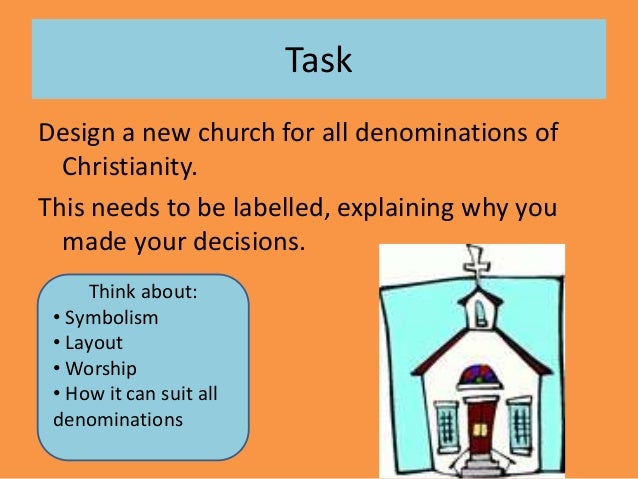 Task

Design a new church for all denominations of Christianity.

This needs to be labelled, explaining why you made your decisions.

Think about:
• Symbolism
• Layout
• Worship
• How it can suit all denominations